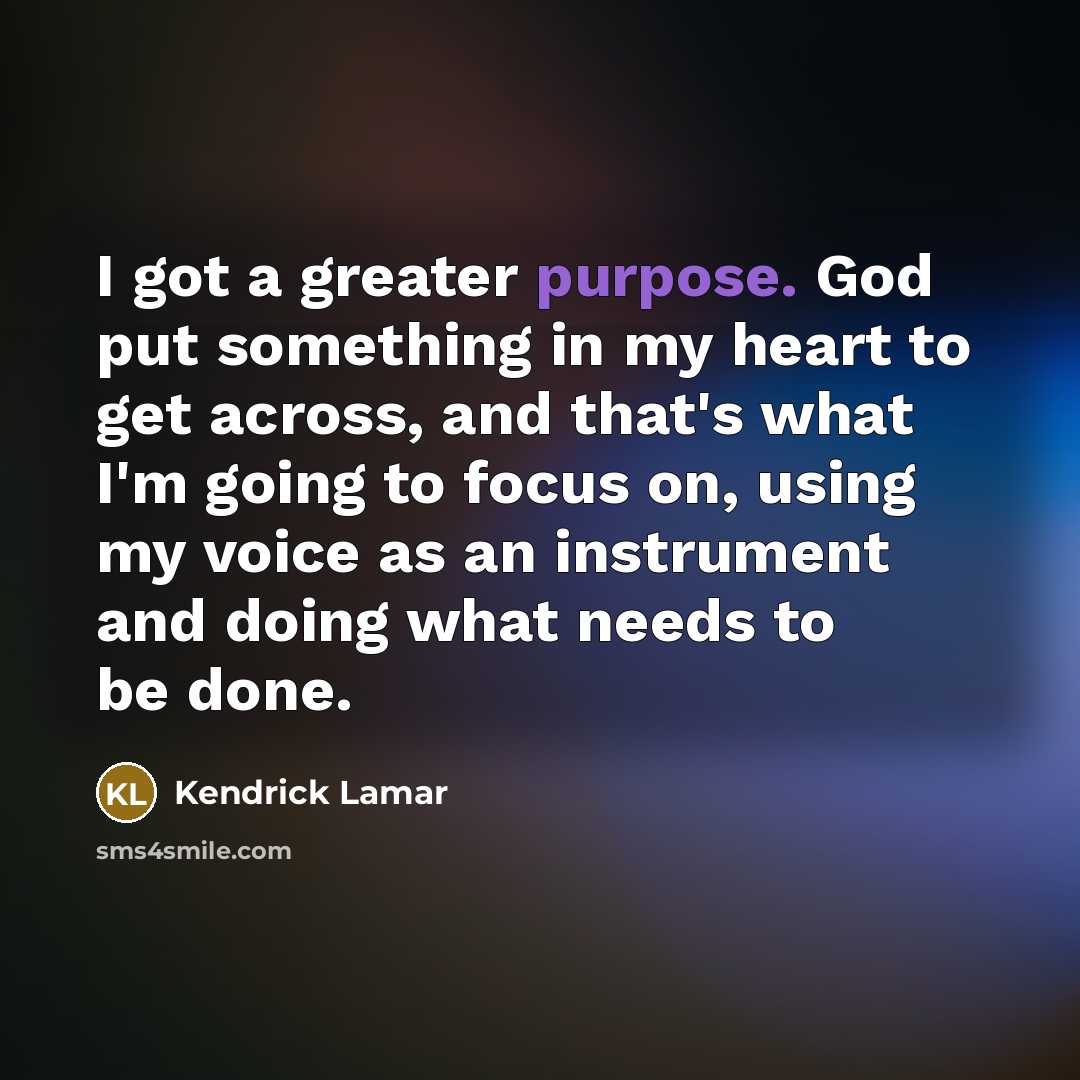 I got a greater purpose. God put something in my heart to get across, and that's what I'm going to focus on, using my voice as an instrument and doing what needs to be done.

KL Kendrick Lamar

sms4smile.com